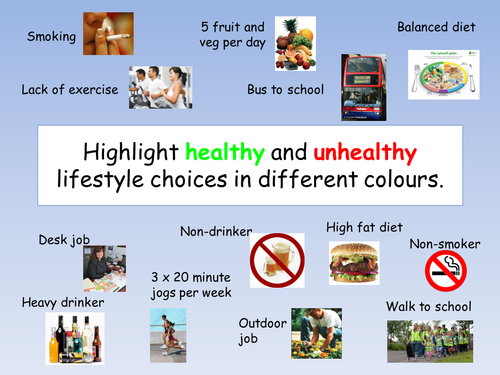 Smoking

5 fruit and veg per day

Balanced diet

The eatwell plate

Lack of exercise

Bus to school

Highlight healthy and unhealthy lifestyle choices in different colours.

Desk job

Non-drinker

High fat diet

Non-smoker

3 x 20 minute jogs per week

Heavy drinker

Outdoor job

Walk to school